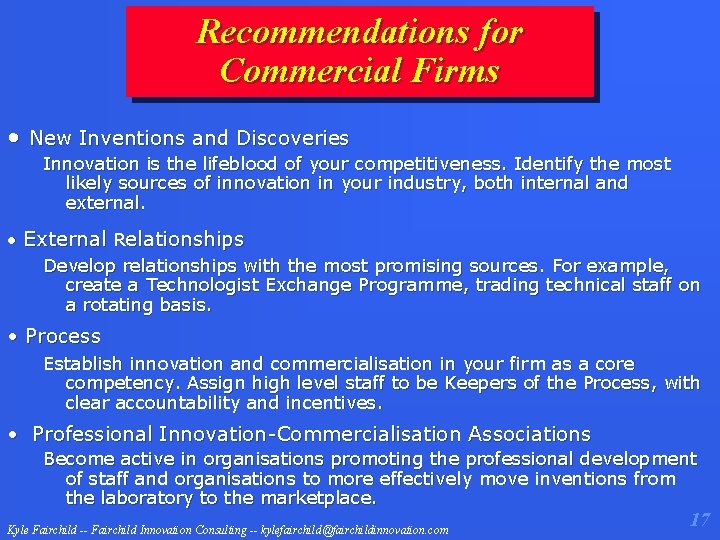 Recommendations for Commercial Firms

• New Inventions and Discoveries

Innovation is the lifeblood of your competitiveness. Identify the most likely sources of innovation in your industry, both internal and external.

• External Relationships

Develop relationships with the most promising sources. For example, create a Technologist Exchange Programme, trading technical staff on a rotating basis.

• Process

Establish innovation and commercialisation in your firm as a core competency. Assign high level staff to be Keepers of the Process, with clear accountability and incentives.

• Professional Innovation-Commercialisation Associations

Become active in organisations promoting the professional development of staff and organisations to more effectively move inventions from the laboratory to the marketplace.

Kyle Fairchild -- Fairchild Innovation Consulting -- kylefairchild@fairchildinnovation.com

17